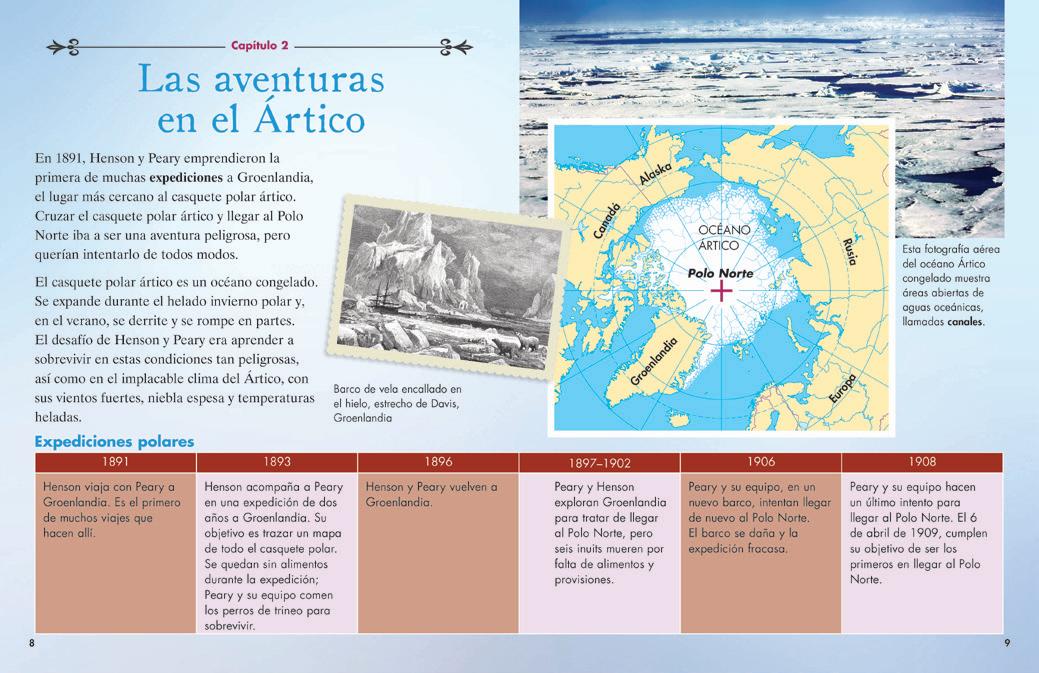 Capítulo 2

Las aventuras en el Ártico

En 1891, Henson y Peary emprendieron la primera de muchas **expediciones** a Groenlandia, el lugar más cercano al casquete polar ártico. Cruzar el casquete polar ártico y llegar al Polo Norte iba a ser una aventura peligrosa, pero querían intentarlo de todos modos.

El casquete polar ártico es un océano congelado. Se expande durante el helado invierno polar y, en el verano, se derrite y se rompe en partes. El desafío de Henson y Peary era aprender a sobrevivir en estas condiciones tan peligrosas, así como en el implacable clima del Ártico, con sus vientos fuertes, niebla espesa y temperaturas heladas.

Barco de vela encallado en el hielo, estrecho de Davis, Groenlandia

Alaska
Canadá
OCÉANO ÁRTICO
Polo Norte
Rusia
Groenlandia
Europa

Esta fotografía aérea del océano Ártico congelado muestra áreas abiertas de aguas oceánicas, llamadas **canales**.

Expediciones polares

| 1891 | 1893 | 1896 | 1897–1902 | 1906 | 1908 |
|---|---|---|---|---|---|
| Henson viaja con Peary a Groenlandia. Es el primero de muchos viajes que hacen allí. | Henson acompaña a Peary en una expedición de dos años a Groenlandia. Su objetivo es trazar un mapa de todo el casquete polar. Se quedan sin alimentos durante la expedición; Peary y su equipo comen los perros de trineo para sobrevivir. | Henson y Peary vuelven a Groenlandia. | Peary y Henson exploran Groenlandia para tratar de llegar al Polo Norte, pero seis inuits mueren por falta de alimentos y provisiones. | Peary y su equipo, en un nuevo barco, intentan llegar de nuevo al Polo Norte. El barco se daña y la expedición fracasa. | Peary y su equipo hacen un último intento para llegar al Polo Norte. El 6 de abril de 1909, cumplen su objetivo de ser los primeros en llegar al Polo Norte. |

8

9